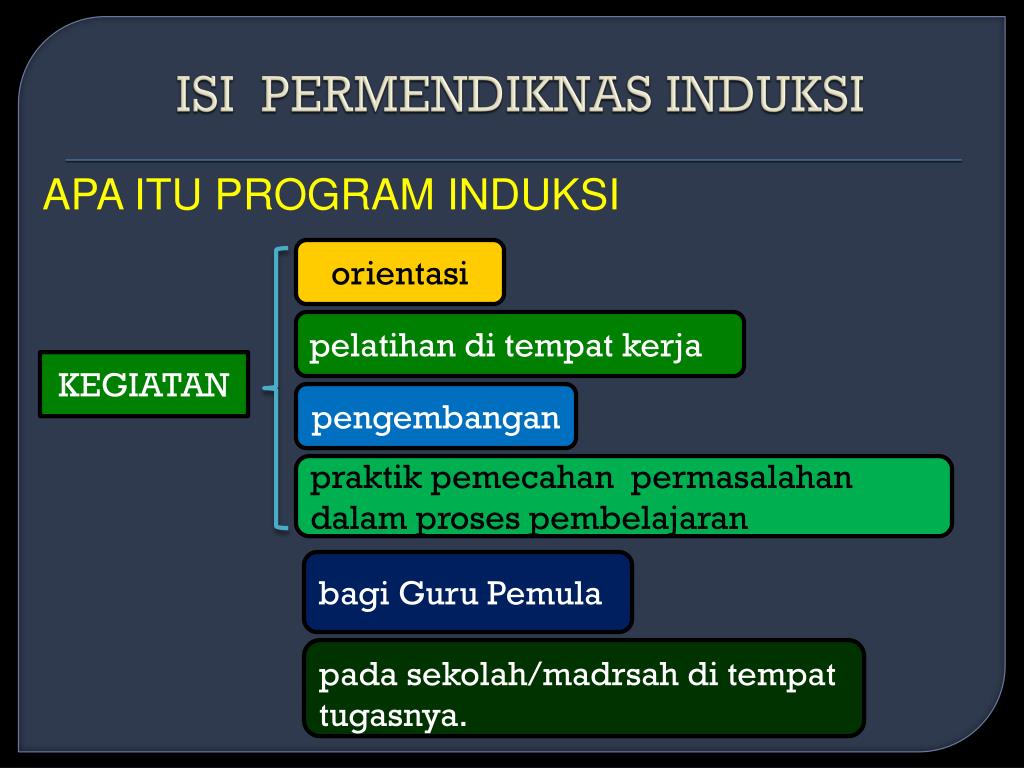 ISI PERMENDIKNAS INDUKSI

APA ITU PROGRAM INDUKSI

KEGIATAN

orientasi

pelatihan di tempat kerja

pengembangan

praktik pemecahan permasalahan dalam proses pembelajaran

bagi Guru Pemula

pada sekolah/madrsah di tempat tugasnya.